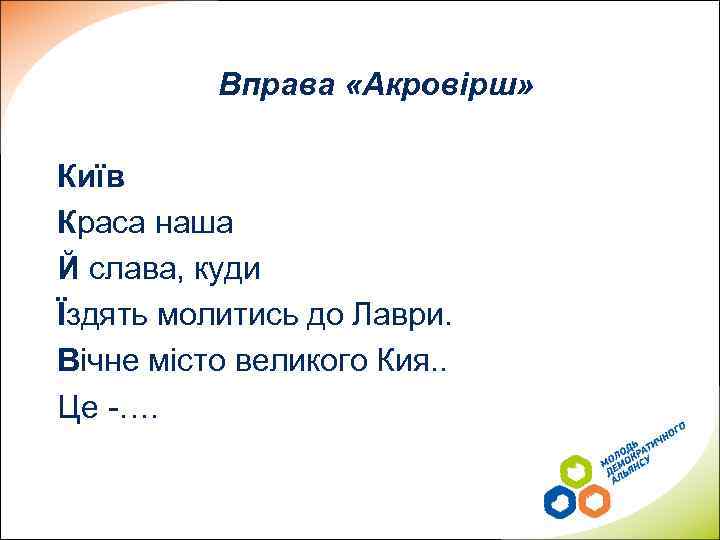 Вправа «Акровірш»

Київ
Краса наша
Й слава, куди
Їздять молитись до Лаври.
Вічне місто великого Кия..
Це -….

МОЛОДЬ ДЕМОКРАТИЧНОГО АЛЬЯНСУ